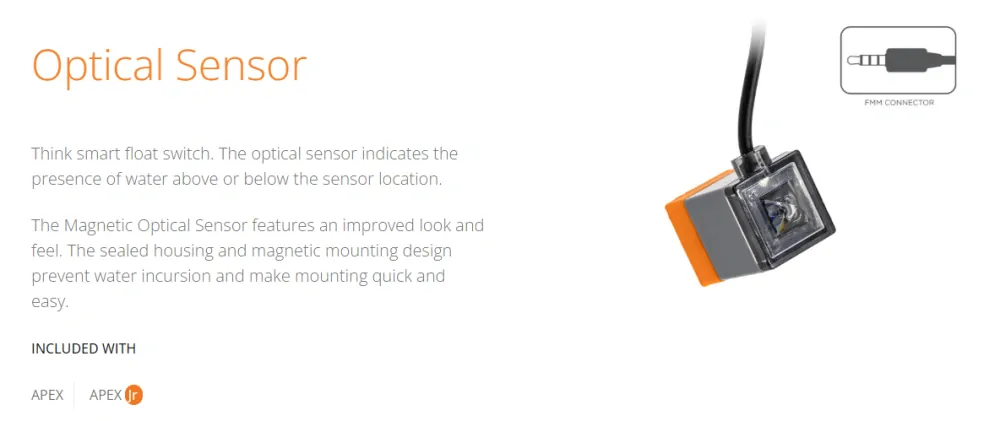 Optical Sensor

Think smart float switch. The optical sensor indicates the presence of water above or below the sensor location.

The Magnetic Optical Sensor features an improved look and feel. The sealed housing and magnetic mounting design prevent water incursion and make mounting quick and easy.

INCLUDED WITH

APEX APEX Jr

FMM CONNECTOR